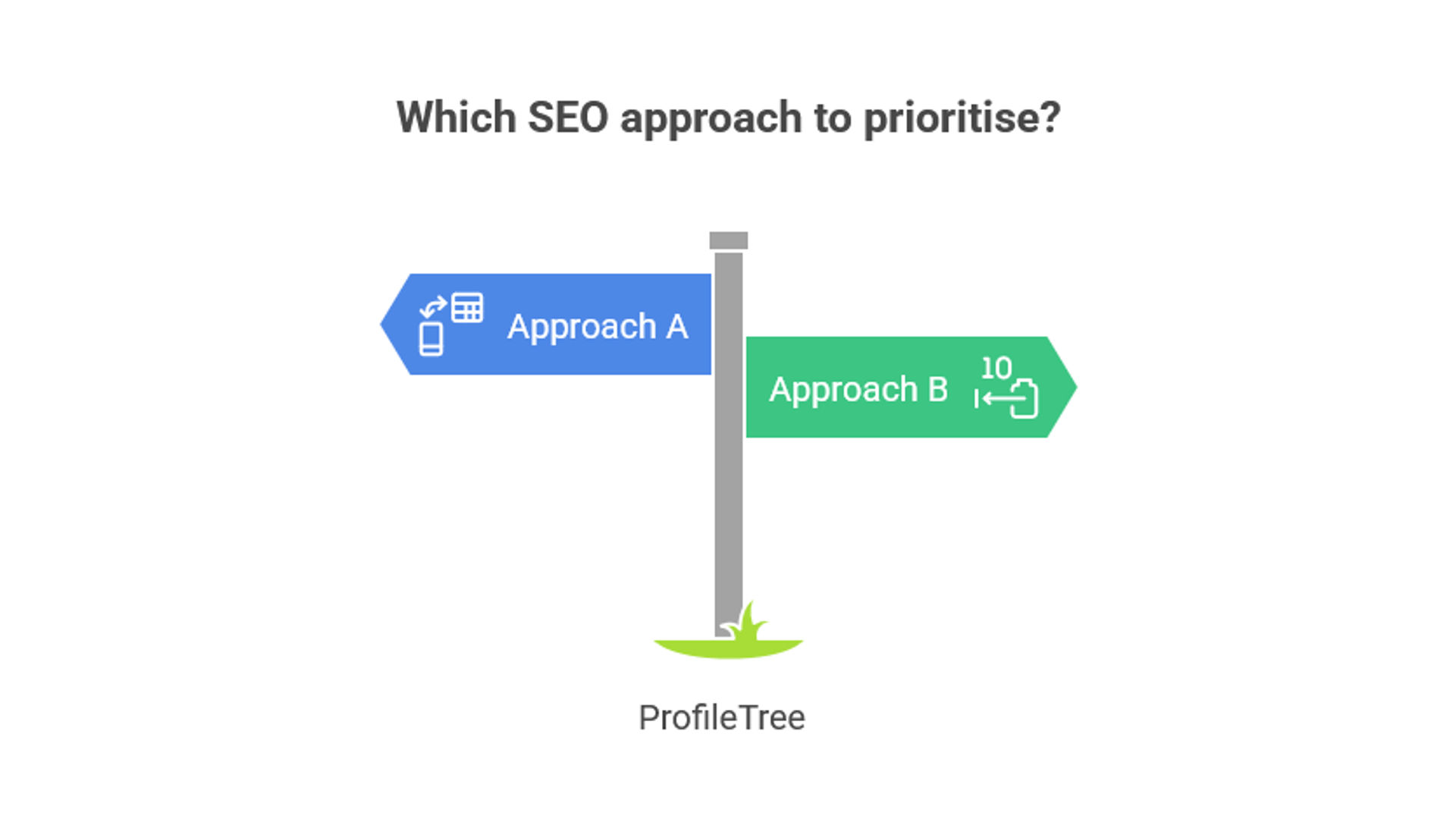 Which SEO approach to prioritise?

Approach A

Approach B

10

ProfileTree